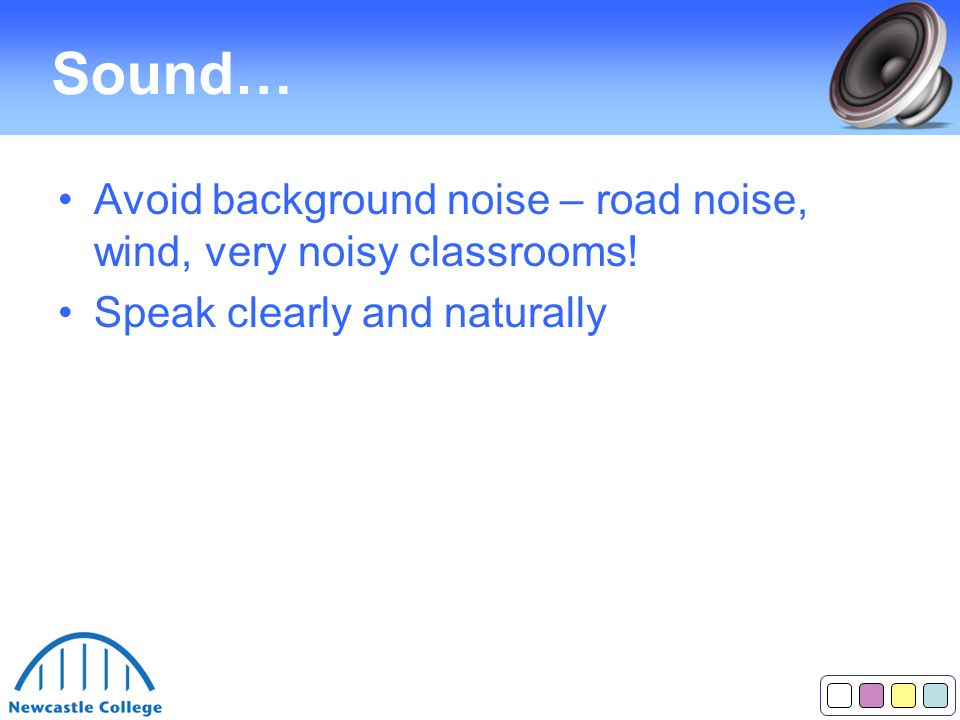 Sound…

• Avoid background noise – road noise, wind, very noisy classrooms!
• Speak clearly and naturally

Newcastle College